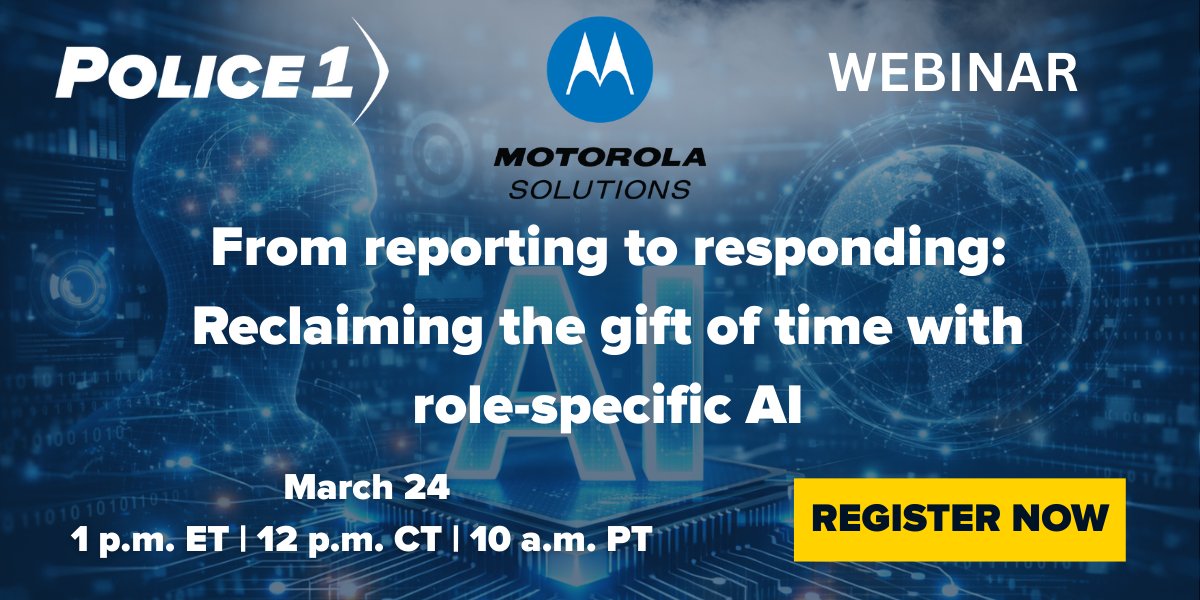 POLICE1

MOTOROLA SOLUTIONS

WEBINAR

From reporting to responding: Reclaiming the gift of time with role-specific AI

AI

March 24
1 p.m. ET | 12 p.m. CT | 10 a.m. PT

REGISTER NOW